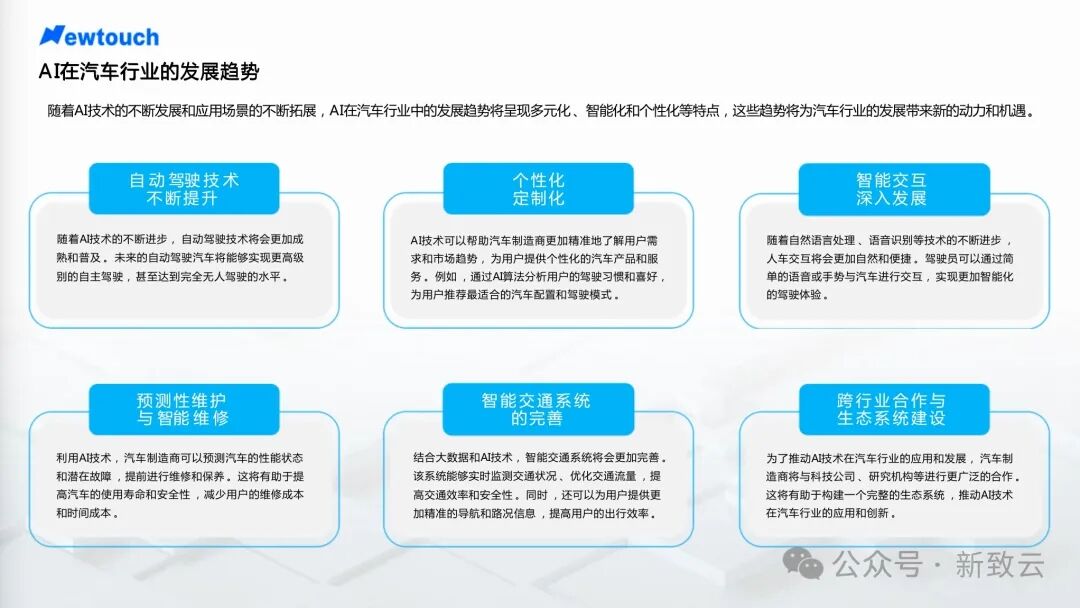 Newtouch

AI在汽车行业的发展趋势

随着AI技术的不断发展和应用场景的不断拓展，AI在汽车行业中的发展趋势将呈现多元化、智能化和个性化等特点，这些趋势将为汽车行业的发展带来新的动力和机遇。

自动驾驶技术不断提升

随着AI技术的不断进步，自动驾驶技术将会更加成熟和普及。未来的自动驾驶汽车将能够实现更高级别的自主驾驶，甚至达到完全无人驾驶的水平。

个性化定制化

AI技术可以帮助汽车制造商更加精准地了解用户需求和市场趋势，为用户提供个性化的汽车产品和服务。例如，通过AI算法分析用户的驾驶习惯和喜好，为用户推荐最适合的汽车配置和驾驶模式。

智能交互深入发展

随着自然语言处理、语音识别等技术的不断进步，人车交互将会更加自然和便捷。驾驶员可以通过简单的语音或手势与汽车进行交互，实现更加智能化的驾驶体验。

预测性维护与智能维修

利用AI技术，汽车制造商可以预测汽车的性能状态和潜在故障，提前进行维修和保养。这将有助于提高汽车的使用寿命和安全性，减少用户的维修成本和时间成本。

智能交通系统的完善

结合大数据和AI技术，智能交通系统将会更加完善。该系统能够实时监测交通状况、优化交通流量，提高交通效率和安全性。同时，还可以为用户提供更加精准的导航和路况信息，提高用户的出行效率。

跨行业合作与生态系统建设

为了推动AI技术在汽车行业的应用和发展，汽车制造商将与科技公司、研究机构等进行更广泛的合作。这将有助于构建一个完整的生态系统，推动AI技术在汽车行业的应用和创新。

公众号 · 新致云